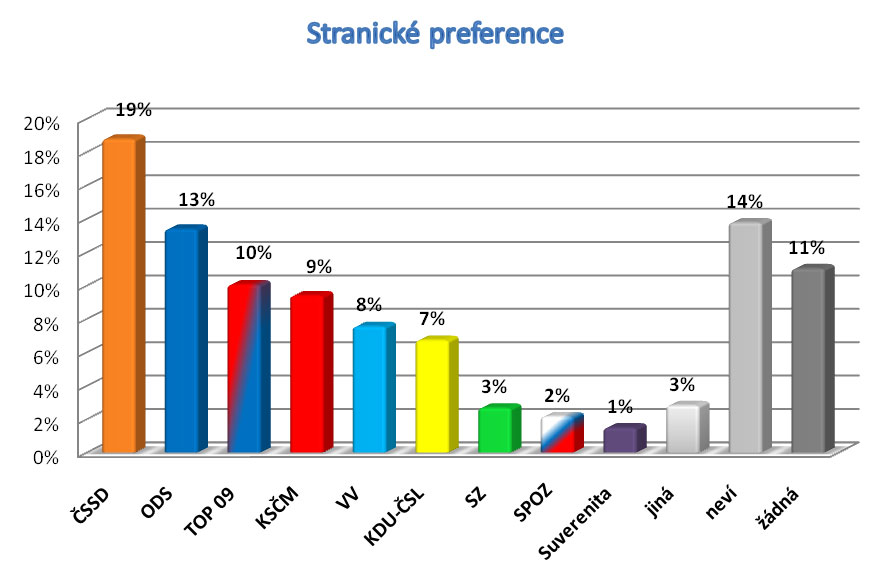 Stranické preference

20%
18%
16%
14%
12%
10%
8%
6%
4%
2%
0%

19%
13%
10%
9%
8%
7%
3%
2%
1%
3%
14%
11%

ČSSD
ODS
TOP 09
KSČM
VV
KDU-ČSL
SZ
SPOZ
Suverenita
jiná
neví
žádná